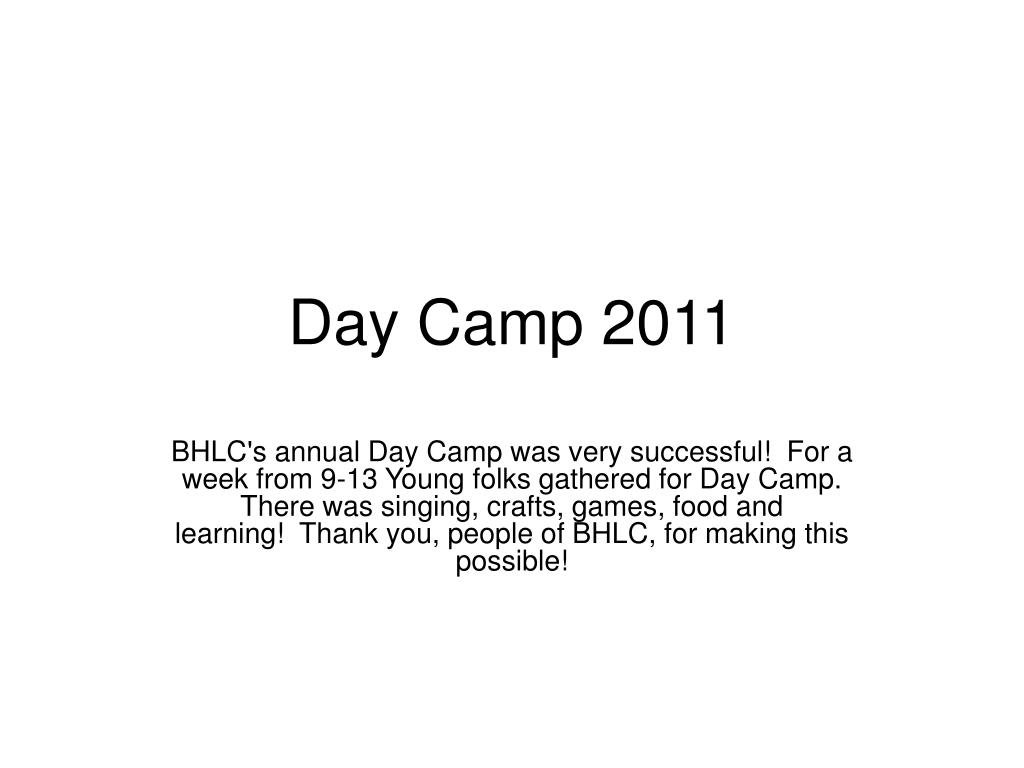 Day Camp 2011

BHLC's annual Day Camp was very successful! For a week from 9-13 Young folks gathered for Day Camp. There was singing, crafts, games, food and learning! Thank you, people of BHLC, for making this possible!